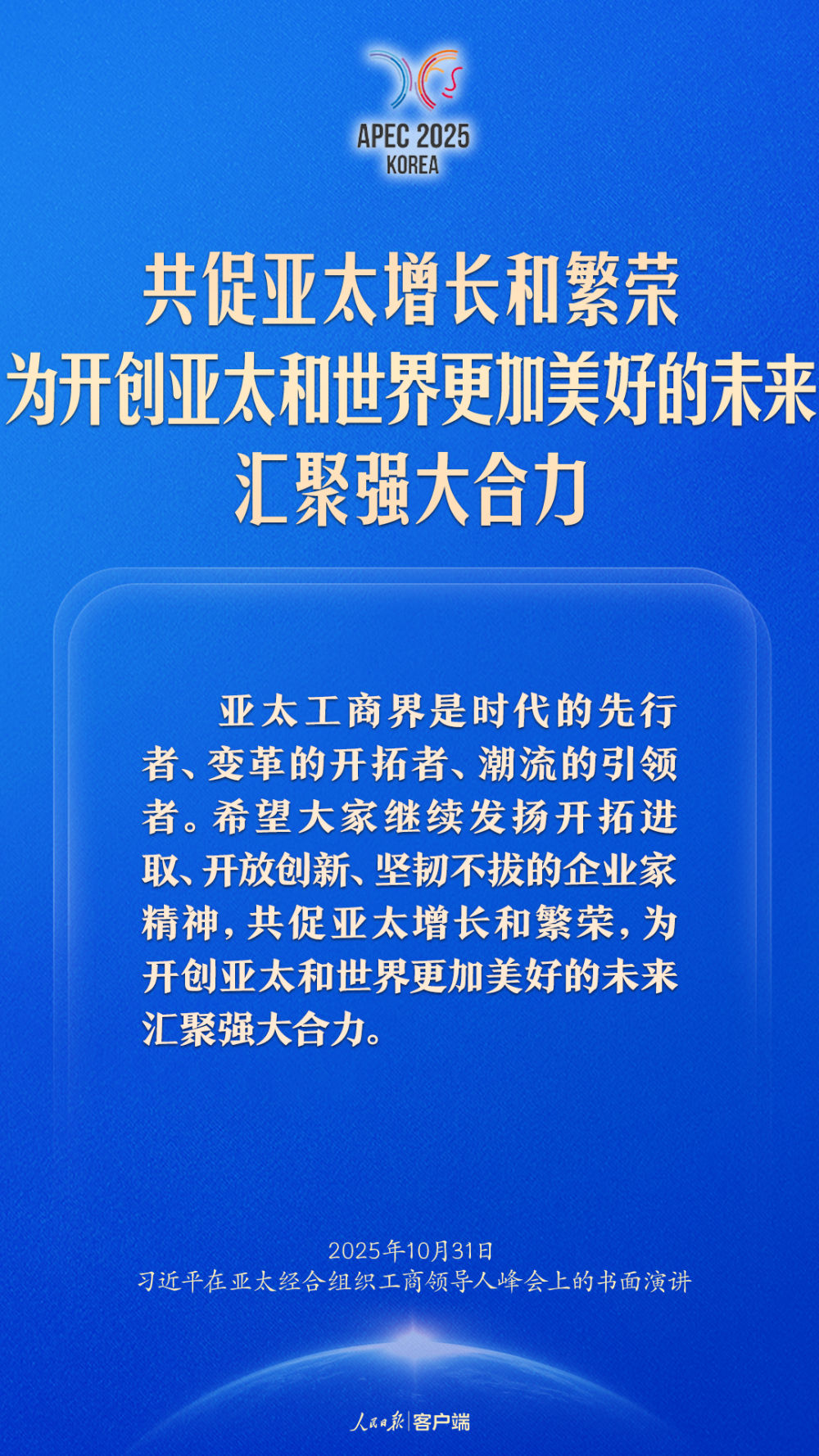 APEC 2025
KOREA

共促亚太增长和繁荣
为开创亚太和世界更加美好的未来
汇聚强大合力

亚太工商界是时代的先行者、变革的开拓者、潮流的引领者。希望大家继续发扬开拓进取、开放创新、坚韧不拔的企业家精神，共促亚太增长和繁荣，为开创亚太和世界更加美好的未来汇聚强大合力。

2025年10月31日
习近平在亚太经合组织工商领导人峰会上的书面演讲

人民日报 | 客户端